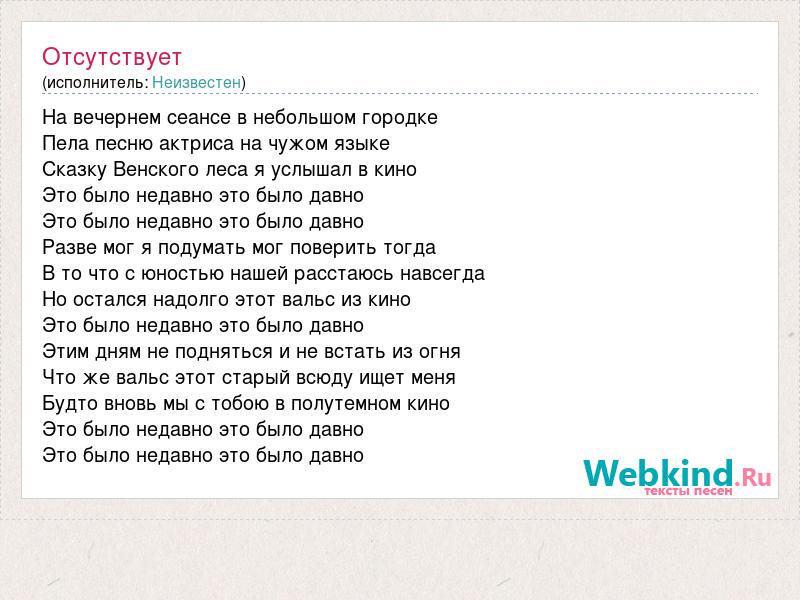 Отсутствует
(исполнитель: Неизвестен)

На вечернем сеансе в небольшом городке
Пела песню актриса на чужом языке
Сказку Венского леса я услышал в кино
Это было недавно это было давно
Это было недавно это было давно
Разве мог я подумать мог поверить тогда
В то что с юностью нашей расстаюсь навсегда
Но остался надолго этот вальс из кино
Это было недавно это было давно
Этим дням не подняться и не встать из огня
Что же вальс этот старый всюду ищет меня
Будто вновь мы с тобою в полутемном кино
Это было недавно это было давно
Это было недавно это было давно

Webkind.Ru
тексты песен